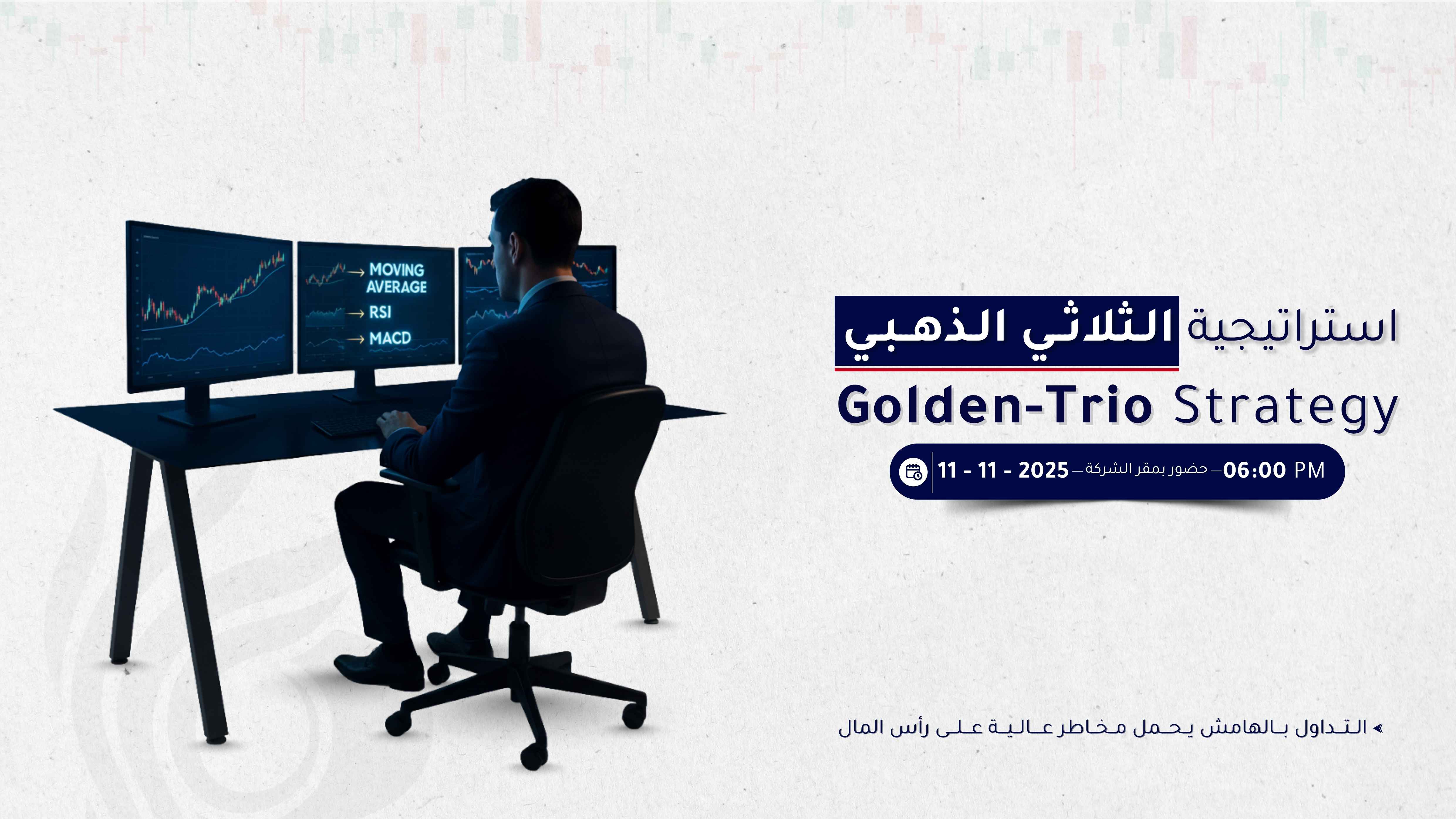 MOVING AVERAGE
RSI
MACD

استراتيجية الثلاثي الذهبي
Golden-Trio Strategy

11 - 11 - 2025 – حضور بمقر الشركة – 06:00 PM

التداول بالهامش يحمل مخاطر عالية على رأس المال